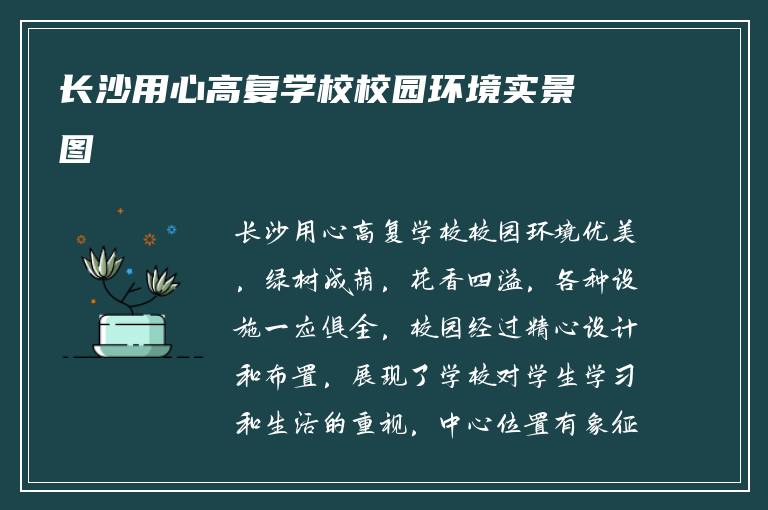 长沙用心高复学校校园环境实景图

长沙用心高复学校校园环境优美，绿树成荫，花香四溢，各种设施一应俱全，校园经过精心设计和布置，展现了学校对学生学习和生活的重视，中心位置有象征